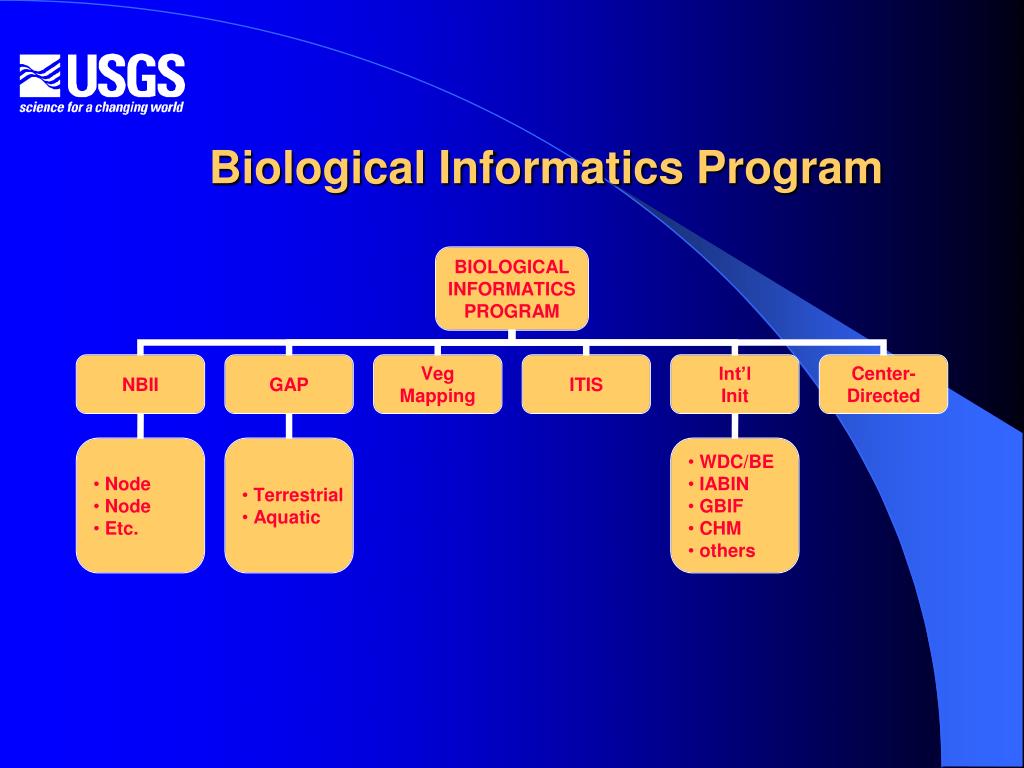 USGS
science for a changing world

Biological Informatics Program

BIOLOGICAL INFORMATICS PROGRAM

NBII

GAP

Veg Mapping

ITIS

Int'l Init

Center-Directed

• Node
• Node
• Etc.

• Terrestrial
• Aquatic

• WDC/BE
• IABIN
• GBIF
• CHM
• others